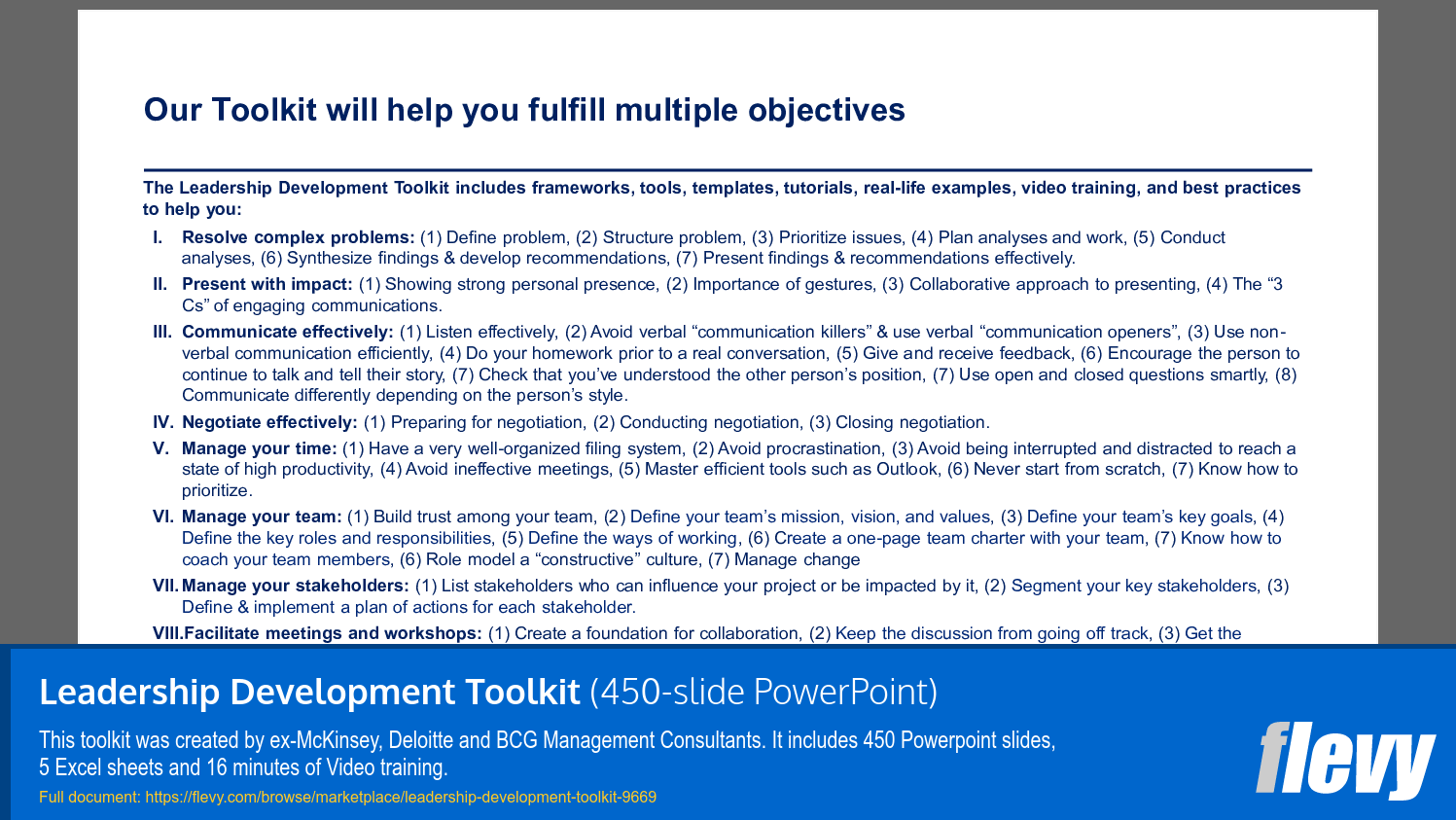 Our Toolkit will help you fulfill multiple objectives

The Leadership Development Toolkit includes frameworks, tools, templates, tutorials, real-life examples, video training, and best practices to help you:

I. Resolve complex problems: (1) Define problem, (2) Structure problem, (3) Prioritize issues, (4) Plan analyses and work, (5) Conduct analyses, (6) Synthesize findings & develop recommendations, (7) Present findings & recommendations effectively.

II. Present with impact: (1) Showing strong personal presence, (2) Importance of gestures, (3) Collaborative approach to presenting, (4) The “3 Cs” of engaging communications.

III. Communicate effectively: (1) Listen effectively, (2) Avoid verbal “communication killers” & use verbal “communication openers”, (3) Use non-verbal communication efficiently, (4) Do your homework prior to a real conversation, (5) Give and receive feedback, (6) Encourage the person to continue to talk and tell their story, (7) Check that you’ve understood the other person’s position, (7) Use open and closed questions smartly, (8) Communicate differently depending on the person’s style.

IV. Negotiate effectively: (1) Preparing for negotiation, (2) Conducting negotiation, (3) Closing negotiation.

V. Manage your time: (1) Have a very well-organized filing system, (2) Avoid procrastination, (3) Avoid being interrupted and distracted to reach a state of high productivity, (4) Avoid ineffective meetings, (5) Master efficient tools such as Outlook, (6) Never start from scratch, (7) Know how to prioritize.

VI. Manage your team: (1) Build trust among your team, (2) Define your team’s mission, vision, and values, (3) Define your team’s key goals, (4) Define the key roles and responsibilities, (5) Define the ways of working, (6) Create a one-page team charter with your team, (7) Know how to coach your team members, (6) Role model a “constructive” culture, (7) Manage change

VII. Manage your stakeholders: (1) List stakeholders who can influence your project or be impacted by it, (2) Segment your key stakeholders, (3) Define & implement a plan of actions for each stakeholder.

VIII. Facilitate meetings and workshops: (1) Create a foundation for collaboration, (2) Keep the discussion from going off track, (3) Get the

Leadership Development Toolkit (450-slide PowerPoint)

This toolkit was created by ex-McKinsey, Deloitte and BCG Management Consultants. It includes 450 Powerpoint slides, 5 Excel sheets and 16 minutes of Video training.

Full document: https://flevy.com/browse/marketplace/leadership-development-toolkit-9669

flevy